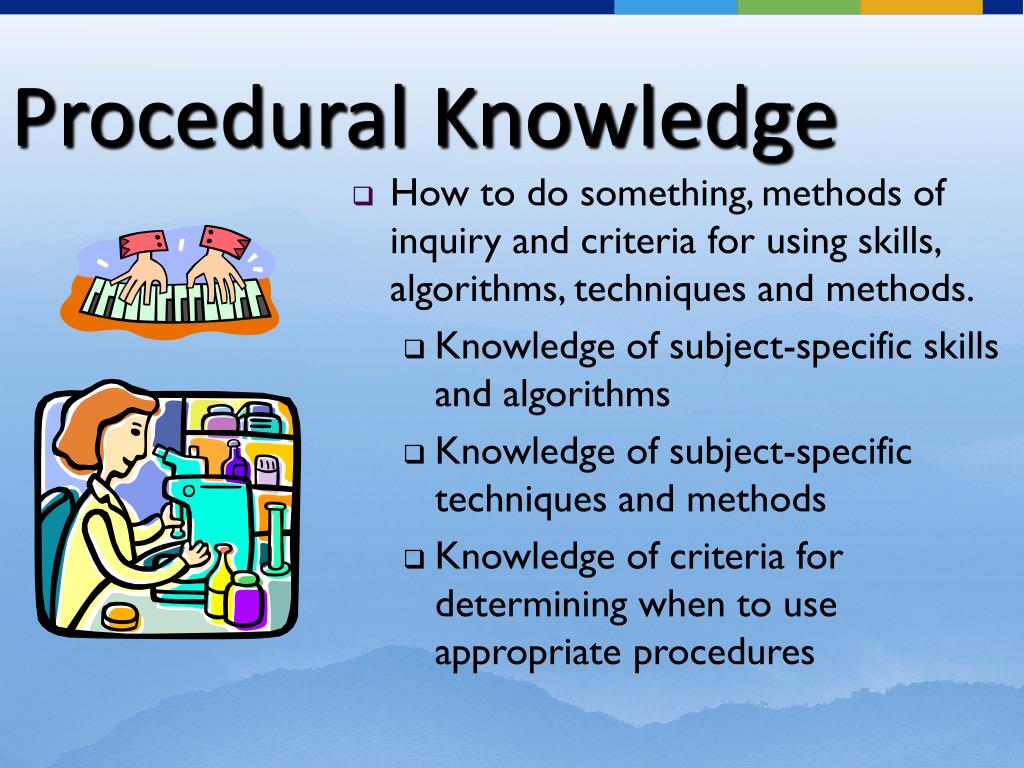 Procedural Knowledge

❑ How to do something, methods of inquiry and criteria for using skills, algorithms, techniques and methods.

❑ Knowledge of subject-specific skills and algorithms

❑ Knowledge of subject-specific techniques and methods

❑ Knowledge of criteria for determining when to use appropriate procedures